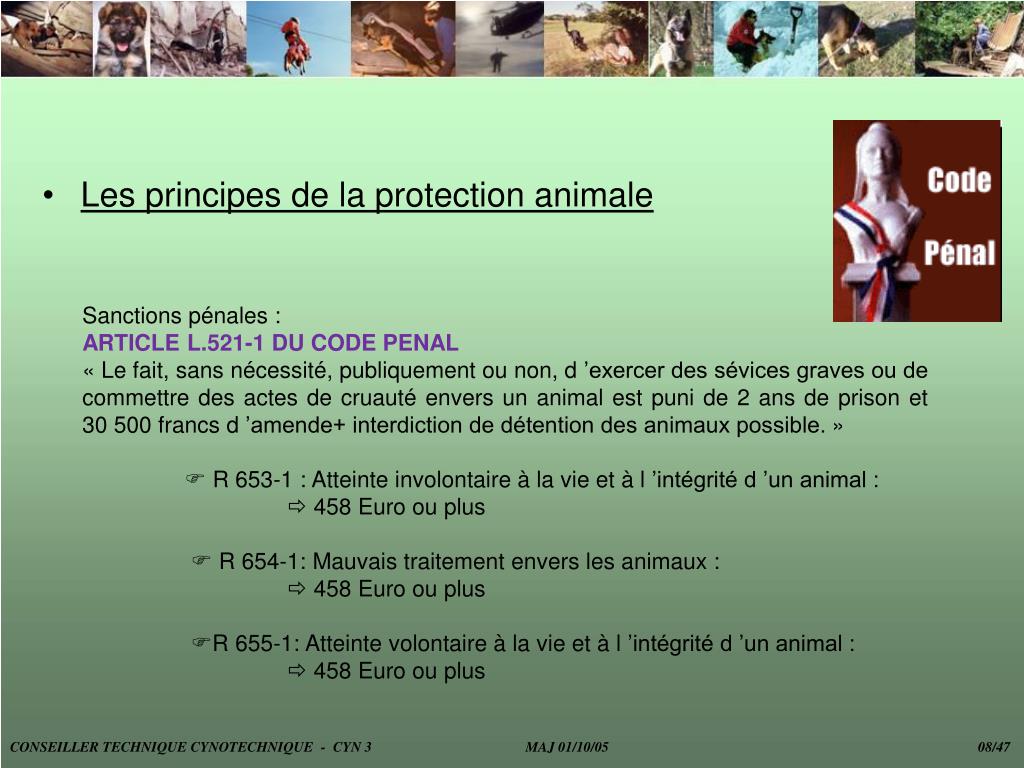 • Les principes de la protection animale

Code Pénal

Sanctions pénales :
ARTICLE L.521-1 DU CODE PENAL
« Le fait, sans nécessité, publiquement ou non, d ’exercer des sévices graves ou de commettre des actes de cruauté envers un animal est puni de 2 ans de prison et 30 500 francs d ’amende+ interdiction de détention des animaux possible. »

☞ R 653-1 : Atteinte involontaire à la vie et à l ’intégrité d ’un animal :
⇨ 458 Euro ou plus

☞ R 654-1: Mauvais traitement envers les animaux :
⇨ 458 Euro ou plus

☞R 655-1: Atteinte volontaire à la vie et à l ’intégrité d ’un animal :
⇨ 458 Euro ou plus

CONSEILLER TECHNIQUE CYNOTECHNIQUE - CYN 3 MAJ 01/10/05 08/47